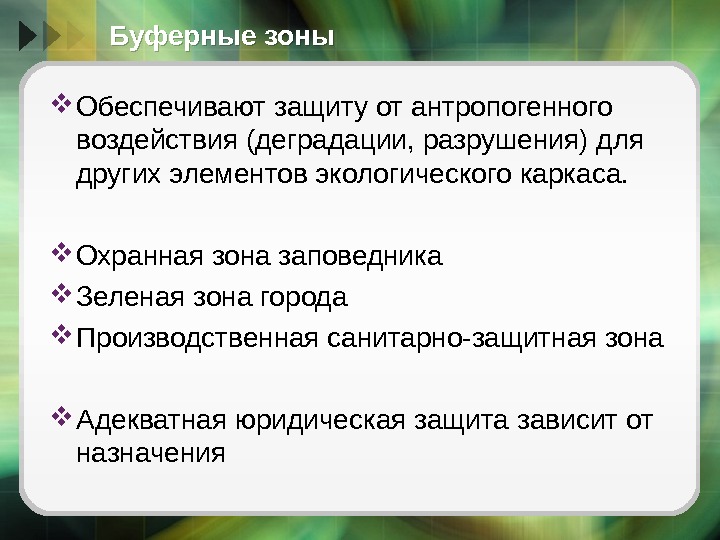 Буферные зоны

❖ Обеспечивают защиту от антропогенного воздействия (деградации, разрушения) для других элементов экологического каркаса.

❖ Охранная зона заповедника
❖ Зеленая зона города
❖ Производственная санитарно-защитная зона

❖ Адекватная юридическая защита зависит от назначения